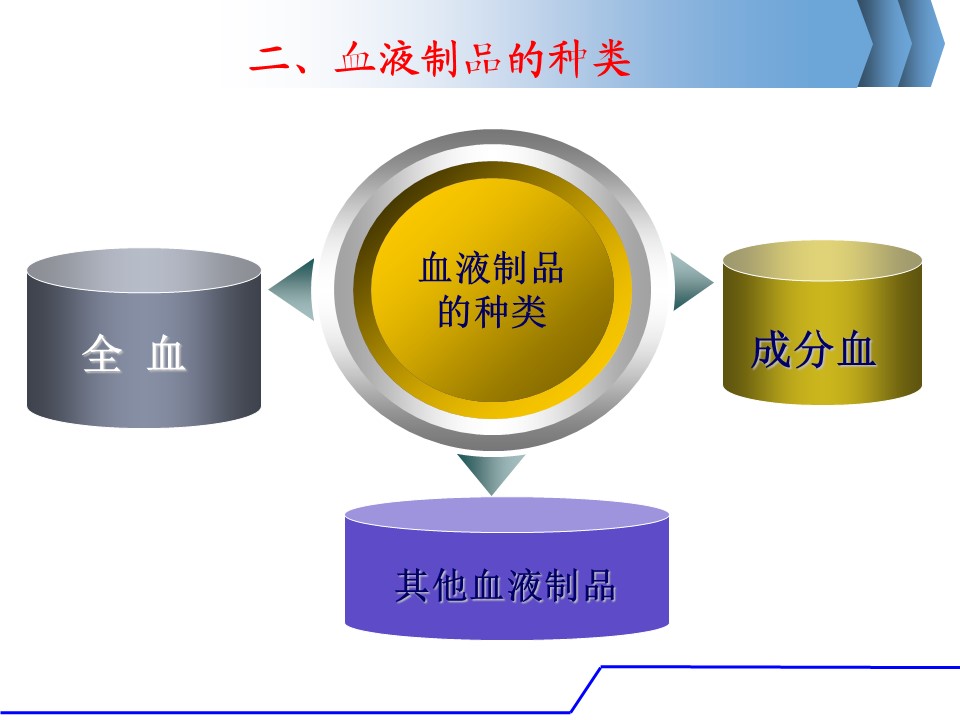 二、血液制品的种类

血液制品的种类

全 血

成分血

其他血液制品